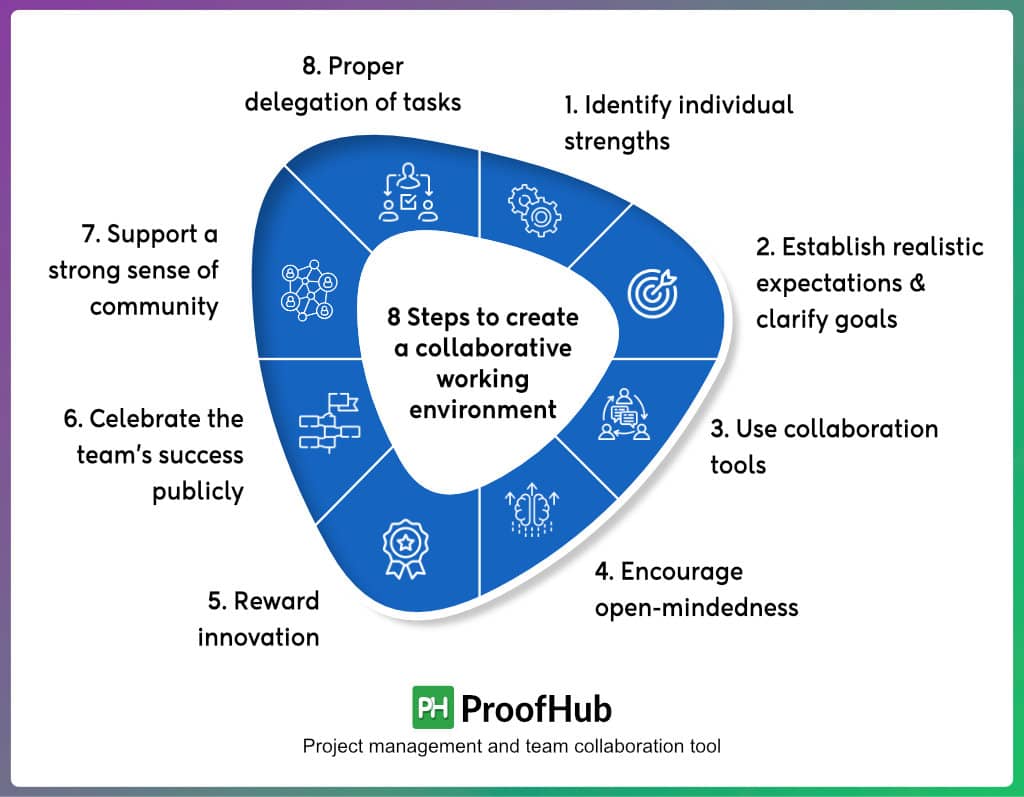 8 Steps to create a collaborative working environment

1. Identify individual strengths

2. Establish realistic expectations & clarify goals

3. Use collaboration tools

4. Encourage open-mindedness

5. Reward innovation

6. Celebrate the team's success publicly

7. Support a strong sense of community

8. Proper delegation of tasks

PH ProofHub

Project management and team collaboration tool